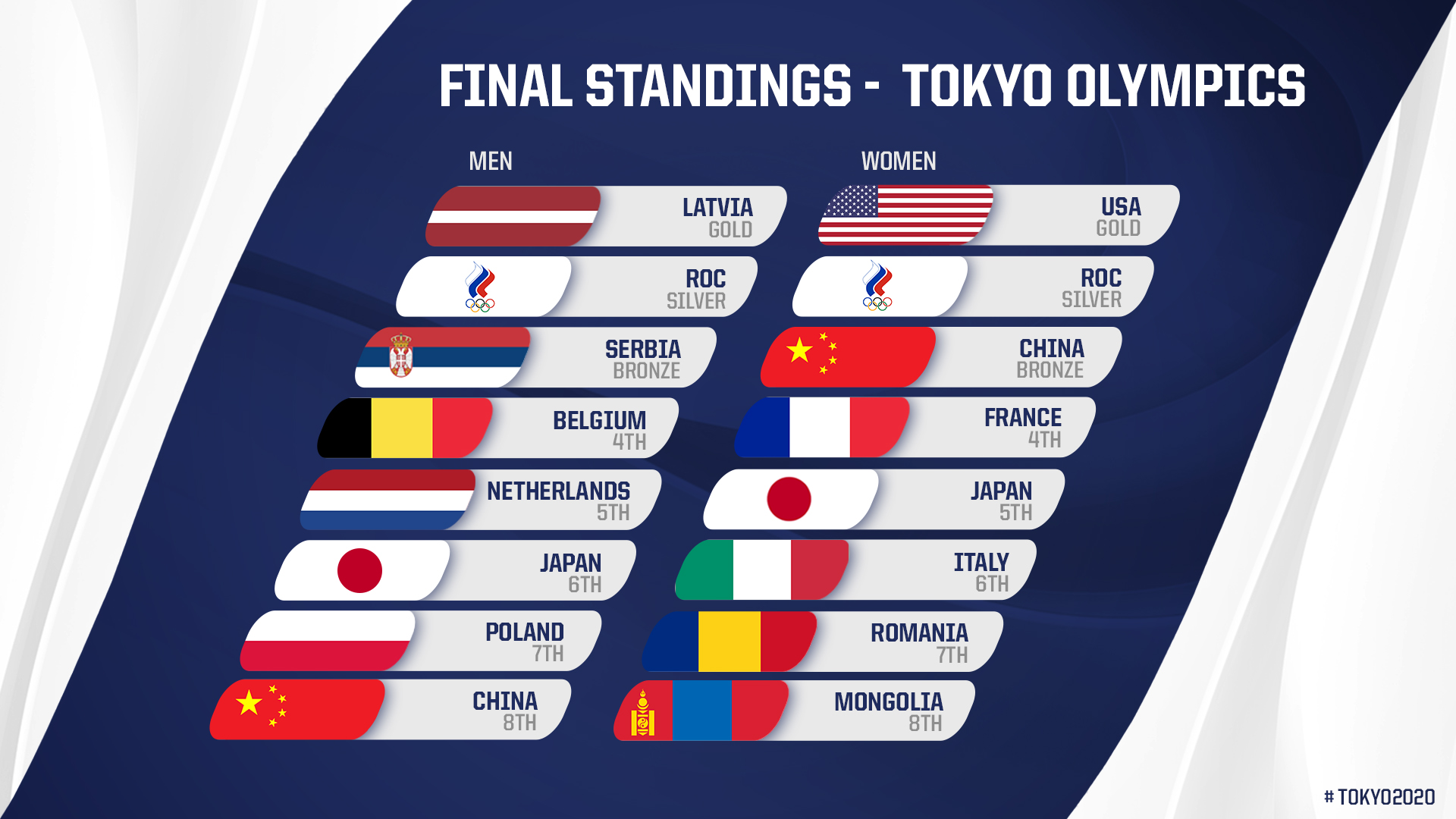 FINAL STANDINGS - TOKYO OLYMPICS

MEN

LATVIA
GOLD

ROC
SILVER

SERBIA
BRONZE

BELGIUM
4TH

NETHERLANDS
5TH

JAPAN
6TH

POLAND
7TH

CHINA
8TH

WOMEN

USA
GOLD

ROC
SILVER

CHINA
BRONZE

FRANCE
4TH

JAPAN
5TH

ITALY
6TH

ROMANIA
7TH

MONGOLIA
8TH

# TOKYO2020